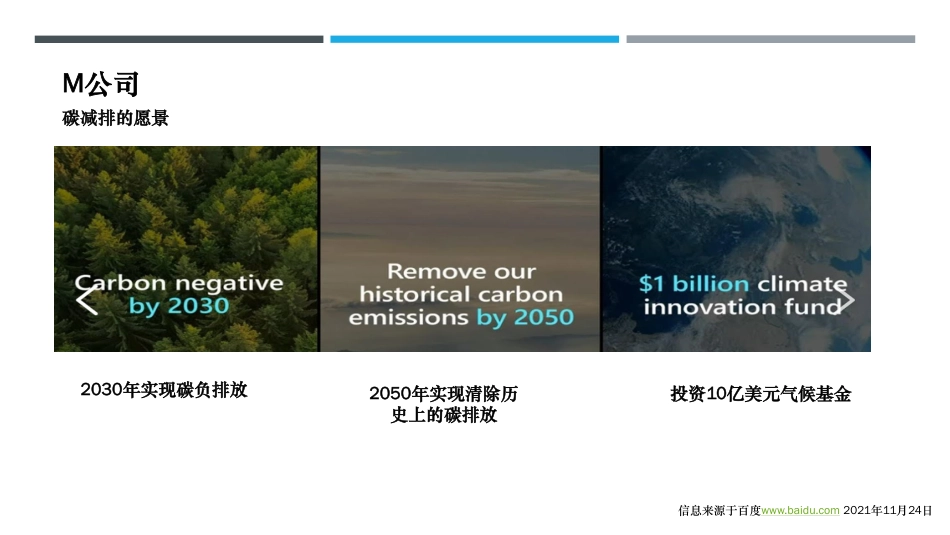 M公司

碳减排的愿景

Carbon negative by 2030

Remove our historical carbon emissions by 2050

$1 billion climate innovation fund

2030年实现碳负排放

2050年实现清除历史上的碳排放

投资10亿美元气候基金

信息来源于百度www.baidu.com 2021年11月24日